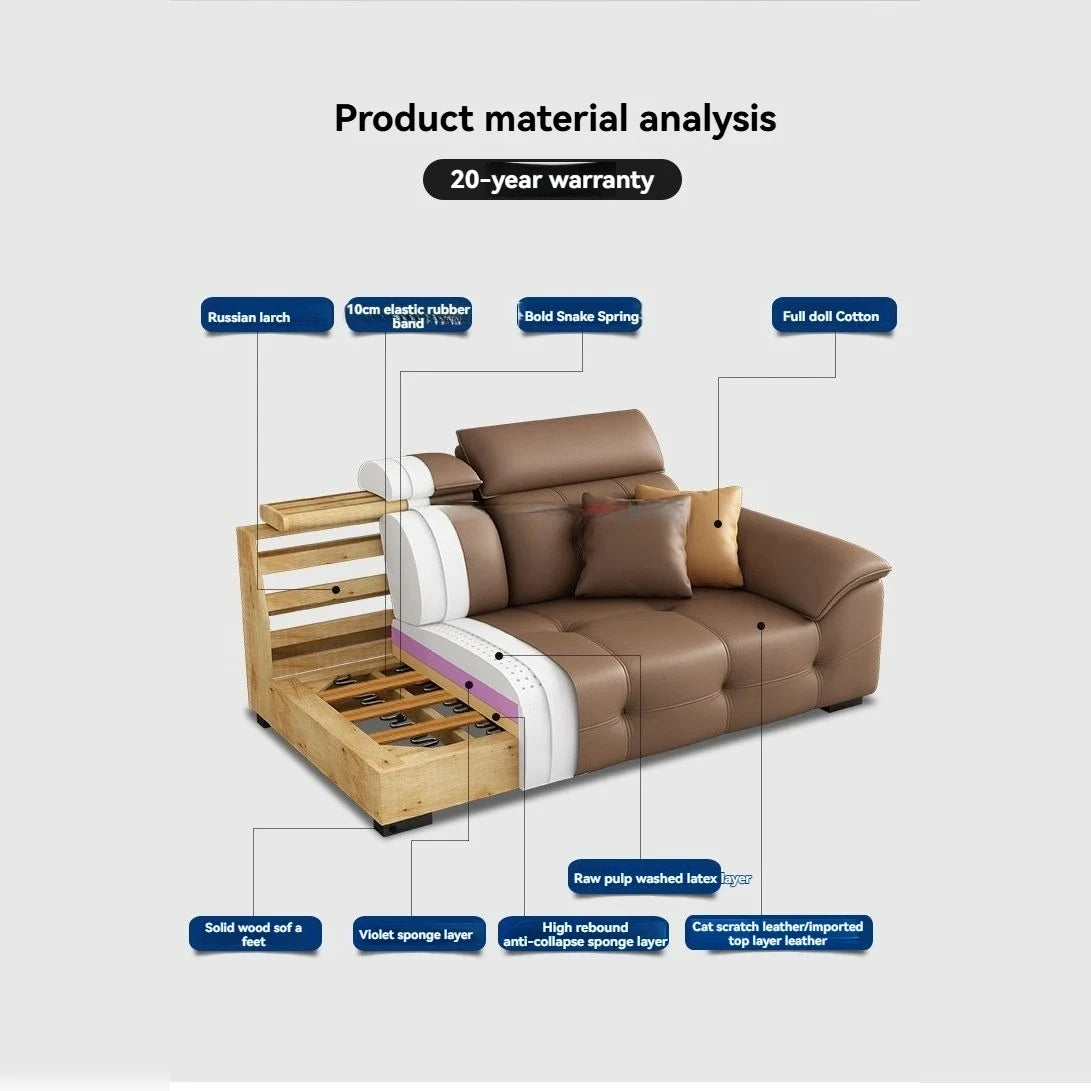 Product material analysis

20-year warranty

Russian larch

10cm elastic rubber band

Bold Snake Spring

Full doll Cotton

Raw pulp washed latex layer

Solid wood sof a feet

Violet sponge layer

High rebound anti-collapse sponge layer

Cat scratch leather/imported top layer leather